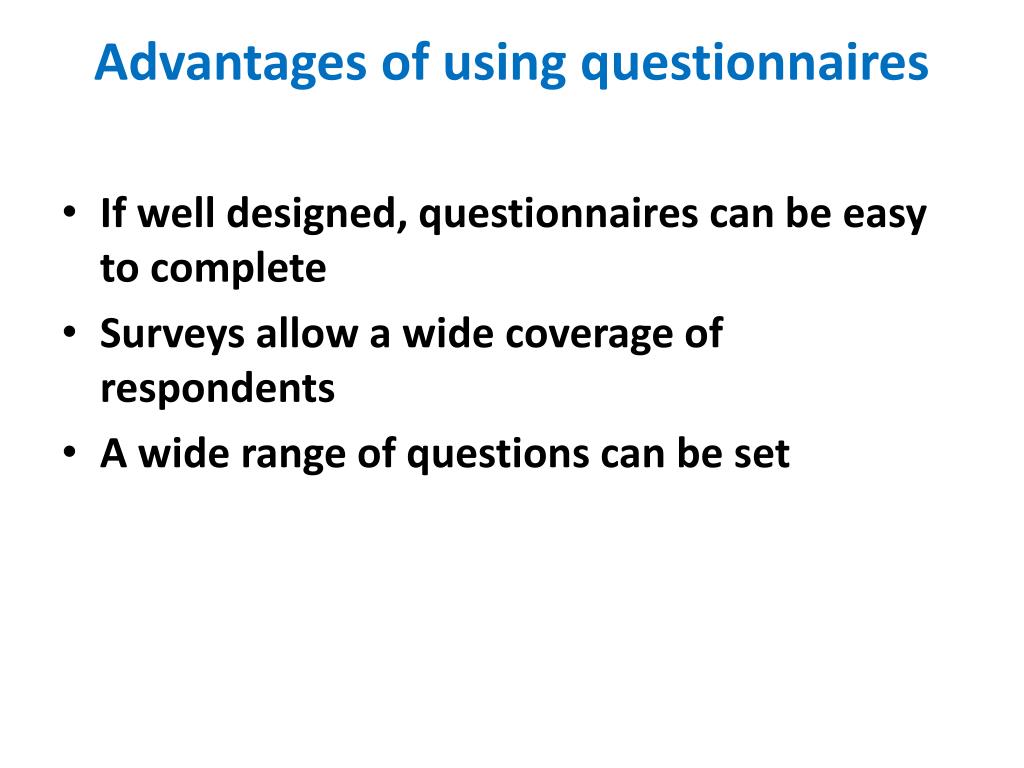 Advantages of using questionnaires

• If well designed, questionnaires can be easy to complete
• Surveys allow a wide coverage of respondents
• A wide range of questions can be set